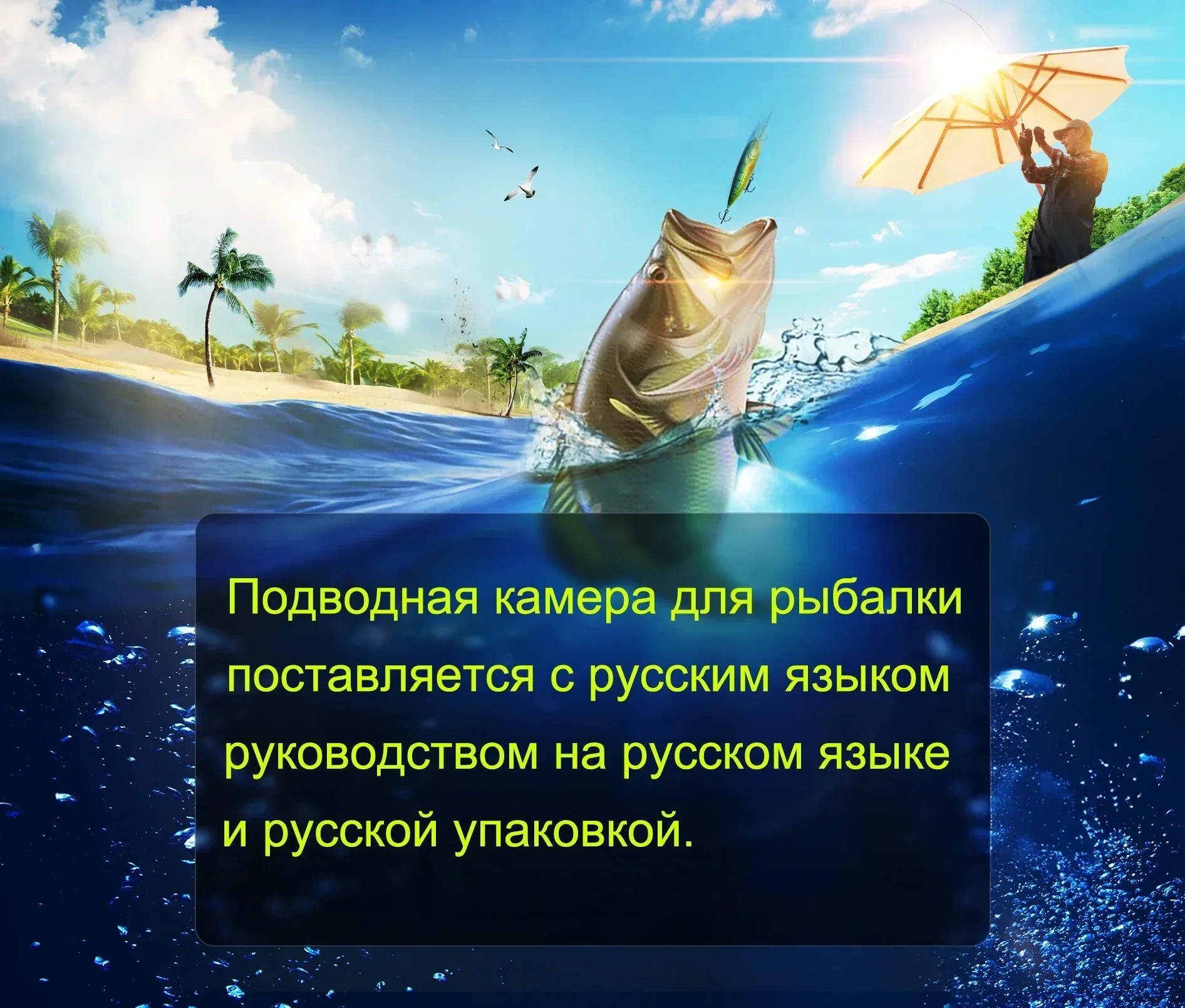 Подводная камера для рыбалки поставляется с русским языком руководством на русском языке и русской упаковкой.